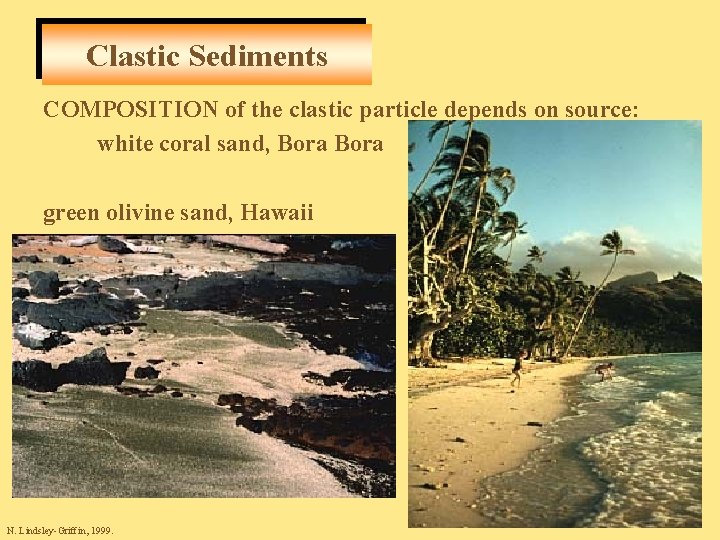 Clastic Sediments

COMPOSITION of the clastic particle depends on source:

white coral sand, Bora Bora

green olivine sand, Hawaii

N. Lindsley-Griffin, 1999.